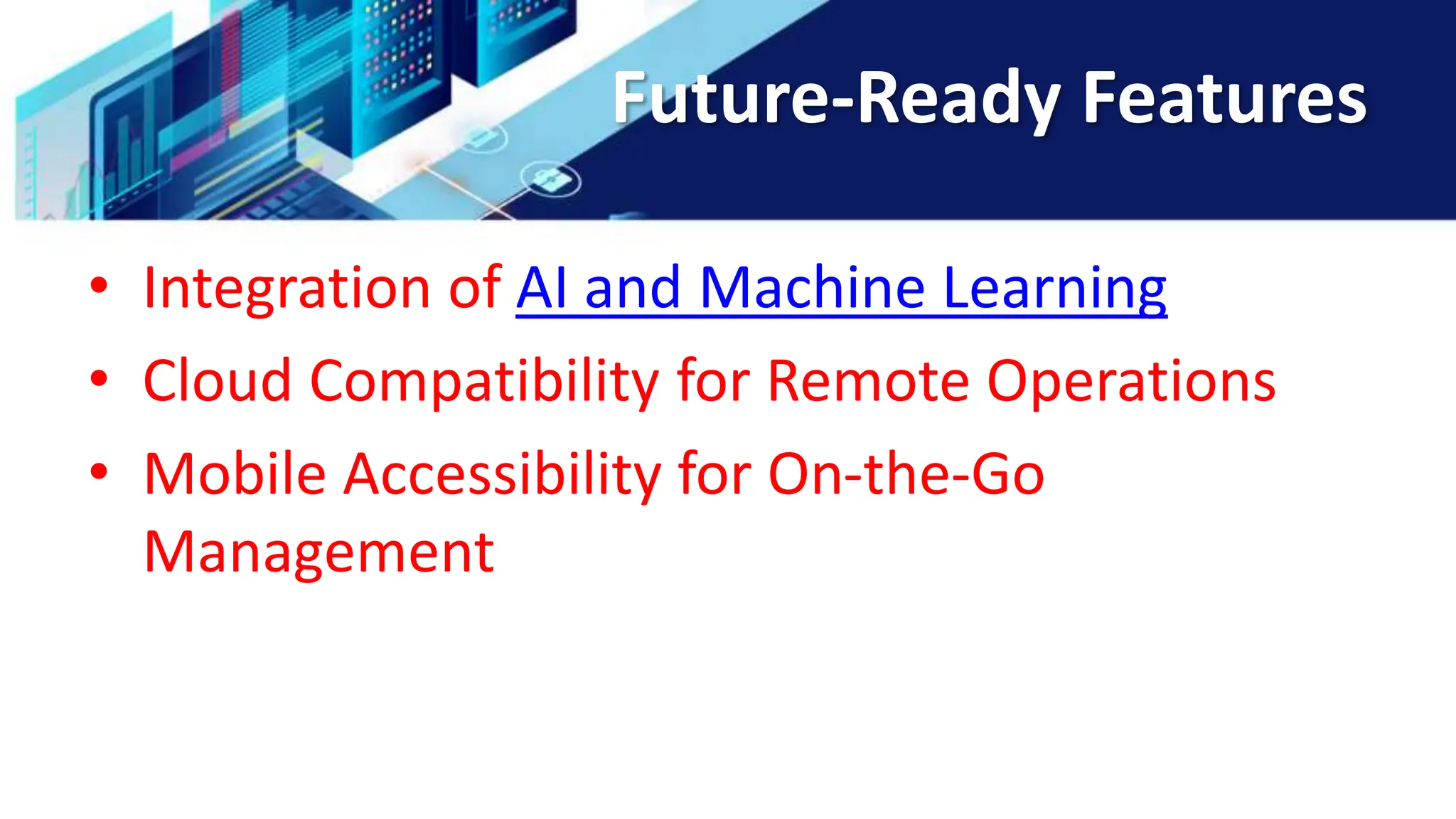 Future-Ready Features

• Integration of AI and Machine Learning
• Cloud Compatibility for Remote Operations
• Mobile Accessibility for On-the-Go Management